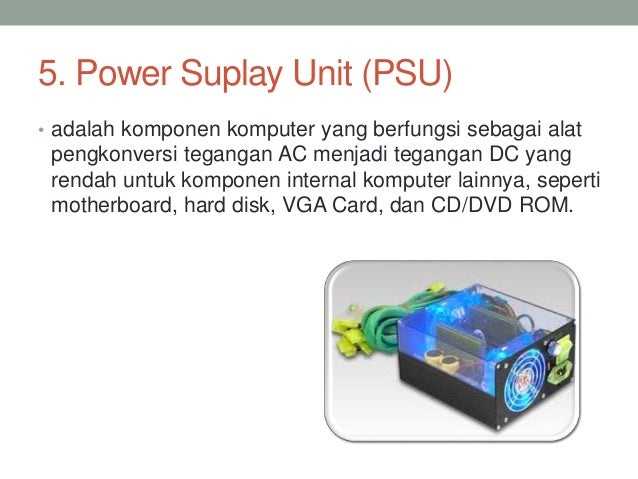 5. Power Suplay Unit (PSU)

• adalah komponen komputer yang berfungsi sebagai alat pengkonversi tegangan AC menjadi tegangan DC yang rendah untuk komponen internal komputer lainnya, seperti motherboard, hard disk, VGA Card, dan CD/DVD ROM.